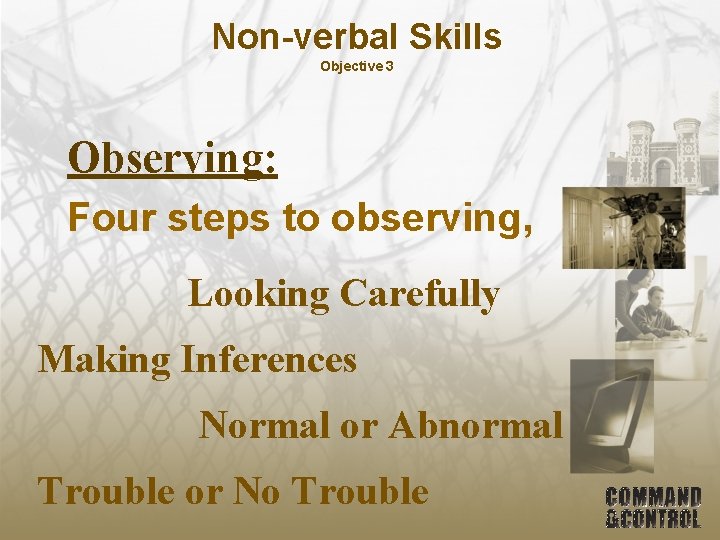 Non-verbal Skills
Objective 3

Observing:

Four steps to observing,

Looking Carefully

Making Inferences

Normal or Abnormal

Trouble or No Trouble

COMMAND & CONTROL